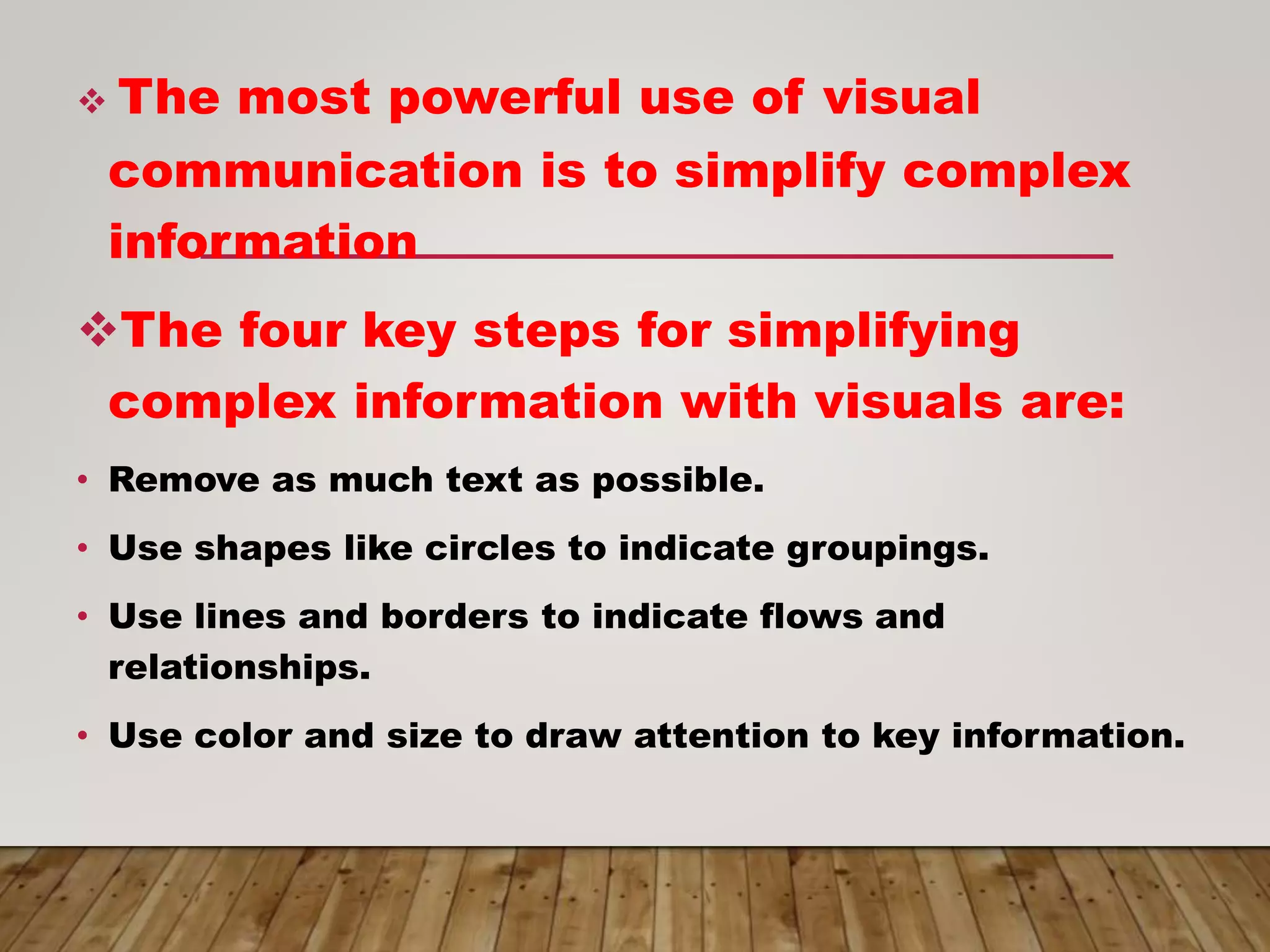 ❖ The most powerful use of visual communication is to simplify complex information

❖The four key steps for simplifying complex information with visuals are:

• Remove as much text as possible.

• Use shapes like circles to indicate groupings.

• Use lines and borders to indicate flows and relationships.

• Use color and size to draw attention to key information.